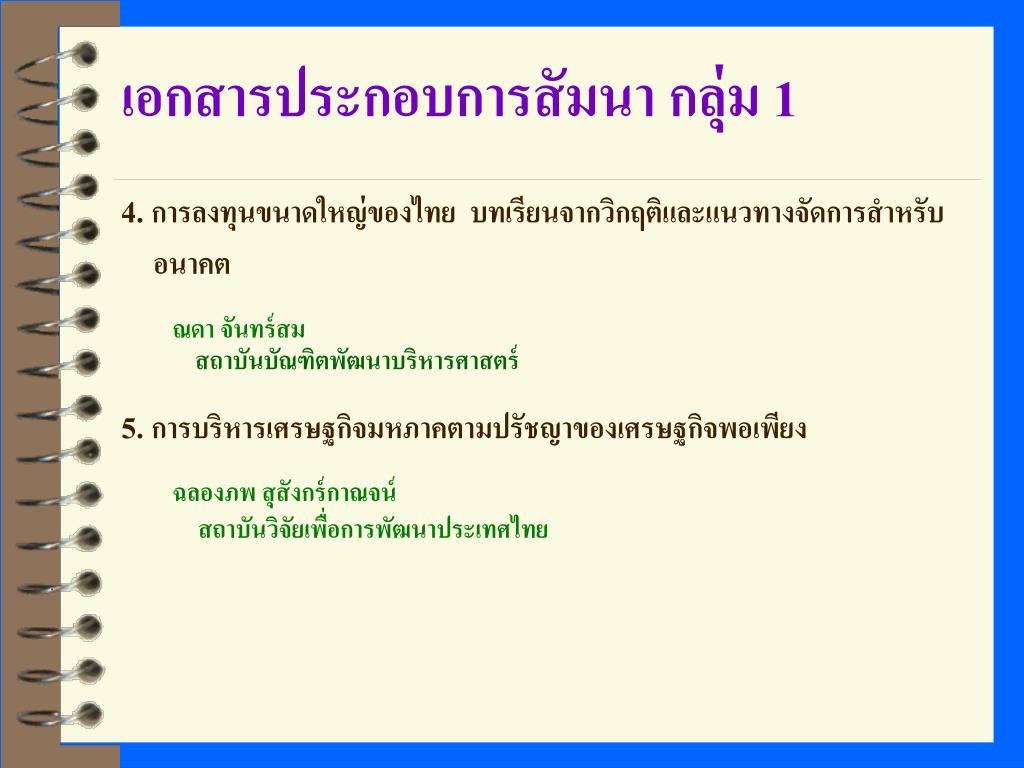 เอกสารประกอบการสัมนา กลุ่ม 1

4. การลงทุนขนาดใหญ่ของไทย บทเรียนจากวิกฤติและแนวทางจัดการสำหรับอนาคต

ณดา จันทร์สม
สถาบันบัณฑิตพัฒนาบริหารศาสตร์

5. การบริหารเศรษฐกิจมหภาคตามปรัชญาของเศรษฐกิจพอเพียง

ฉลองภพ สุสังกร์กาญจน์
สถาบันวิจัยเพื่อการพัฒนาประเทศไทย